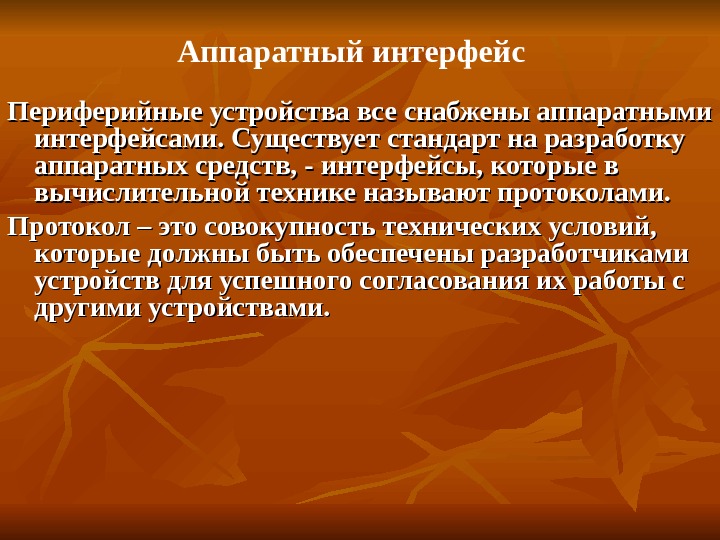 Аппаратный интерфейс

Периферийные устройства все снабжены аппаратными интерфейсами. Существует стандарт на разработку аппаратных средств, - интерфейсы, которые в вычислительной технике называют протоколами.

Протокол – это совокупность технических условий, которые должны быть обеспечены разработчиками устройств для успешного согласования их работы с другими устройствами.